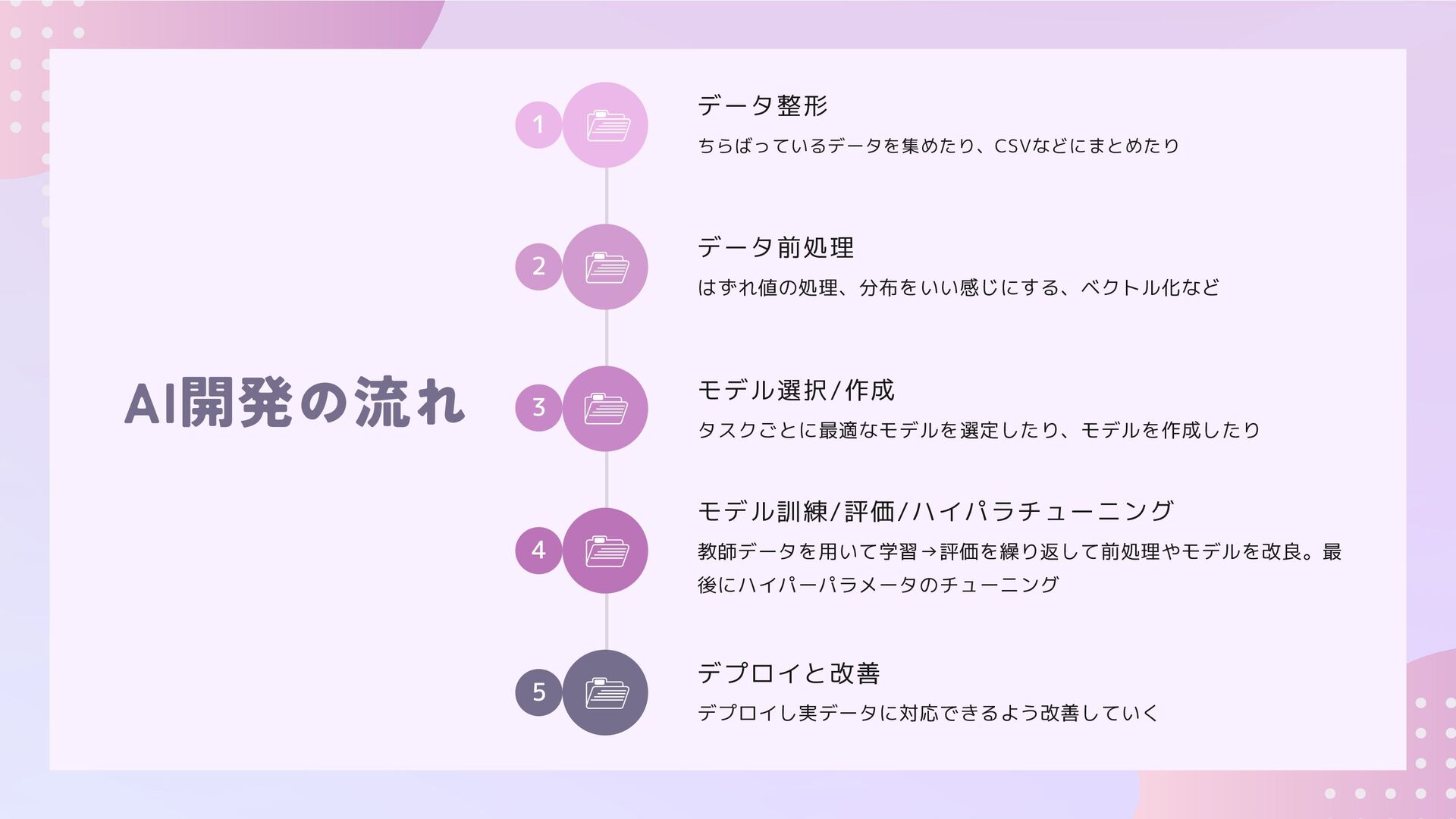 AI開発の流れ

1
データ整形
ちらばっているデータを集めたり、CSVなどにまとめたり

2
データ前処理
はずれ値の処理、分布をいい感じにする、ベクトル化など

3
モデル選択/作成
タスクごとに最適なモデルを選定したり、モデルを作成したり

4
モデル訓練/評価/ハイパラチューニング
教師データを用いて学習→評価を繰り返して前処理やモデルを改良。最後にハイパーパラメータのチューニング

5
デプロイと改善
デプロイし実データに対応できるよう改善していく